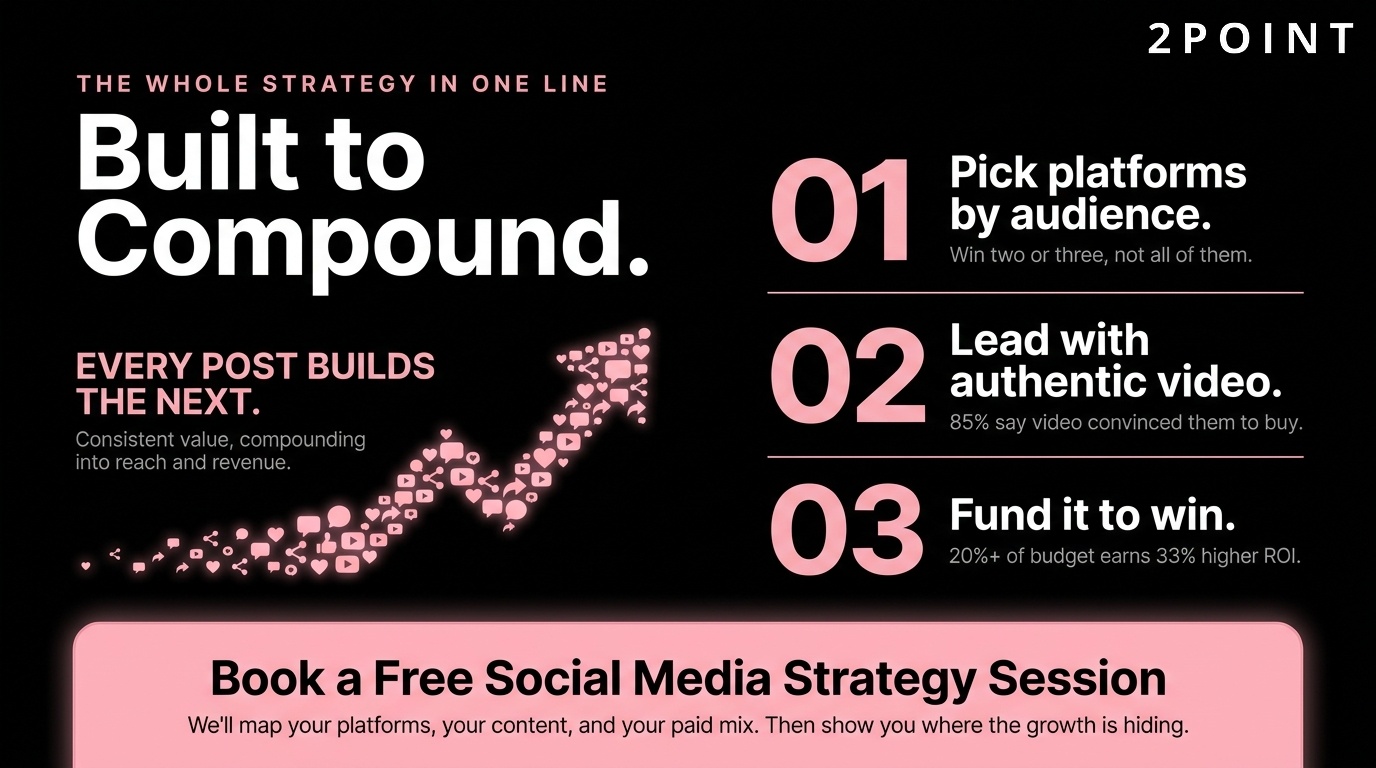 2POINT

THE WHOLE STRATEGY IN ONE LINE

Built to Compound.

EVERY POST BUILDS THE NEXT.

Consistent value, compounding into reach and revenue.

01 Pick platforms by audience.
Win two or three, not all of them.

02 Lead with authentic video.
85% say video convinced them to buy.

03 Fund it to win.
20%+ of budget earns 33% higher ROI.

Book a Free Social Media Strategy Session

We'll map your platforms, your content, and your paid mix. Then show you where the growth is hiding.